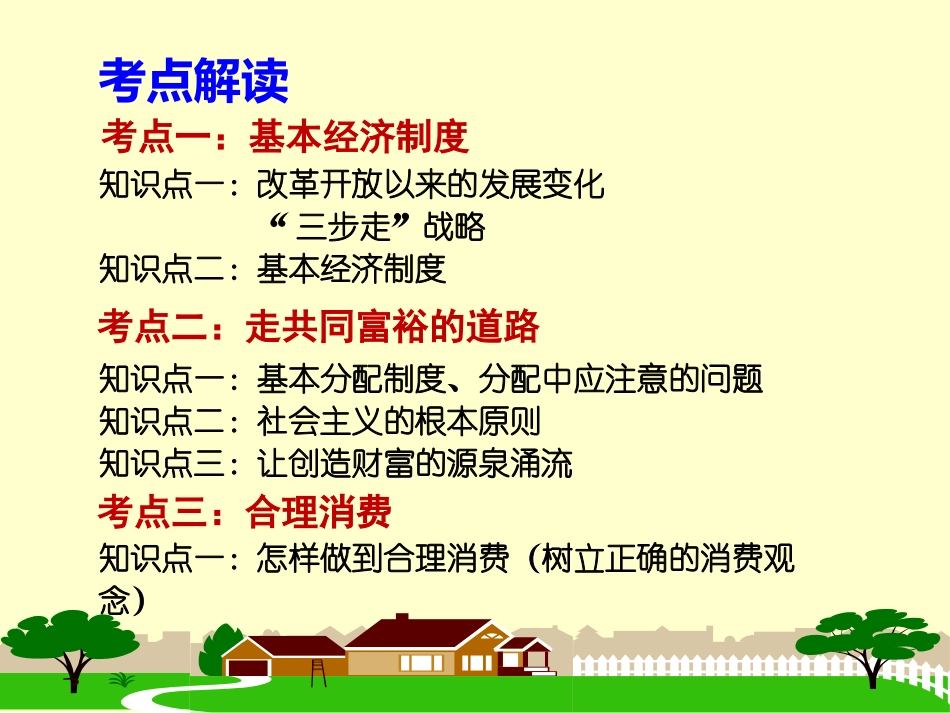 考点解读

考点一：基本经济制度

知识点一：改革开放以来的发展变化
“三步走”战略
知识点二：基本经济制度

考点二：走共同富裕的道路

知识点一：基本分配制度、分配中应注意的问题
知识点二：社会主义的根本原则
知识点三：让创造财富的源泉涌流

考点三：合理消费

知识点一：怎样做到合理消费（树立正确的消费观念）